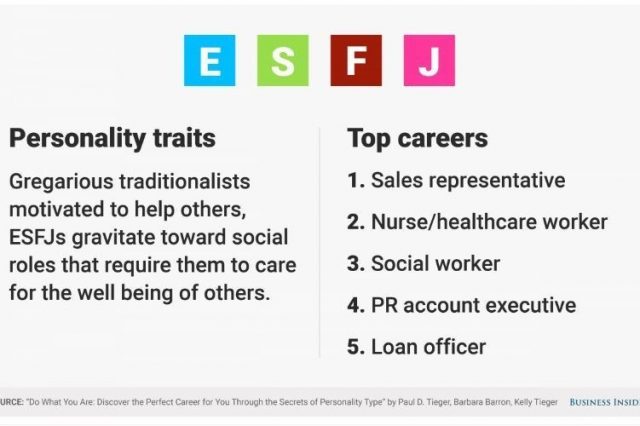 E S F J

Personality traits

Gregarious traditionalists motivated to help others, ESFJs gravitate toward social roles that require them to care for the well being of others.

Top careers

1. Sales representative
2. Nurse/healthcare worker
3. Social worker
4. PR account executive
5. Loan officer

URCE: "Do What You Are: Discover the Perfect Career for You Through the Secrets of Personality Type" by Paul D. Tieger, Barbara Barron, Kelly Tieger BUSINESS INSID